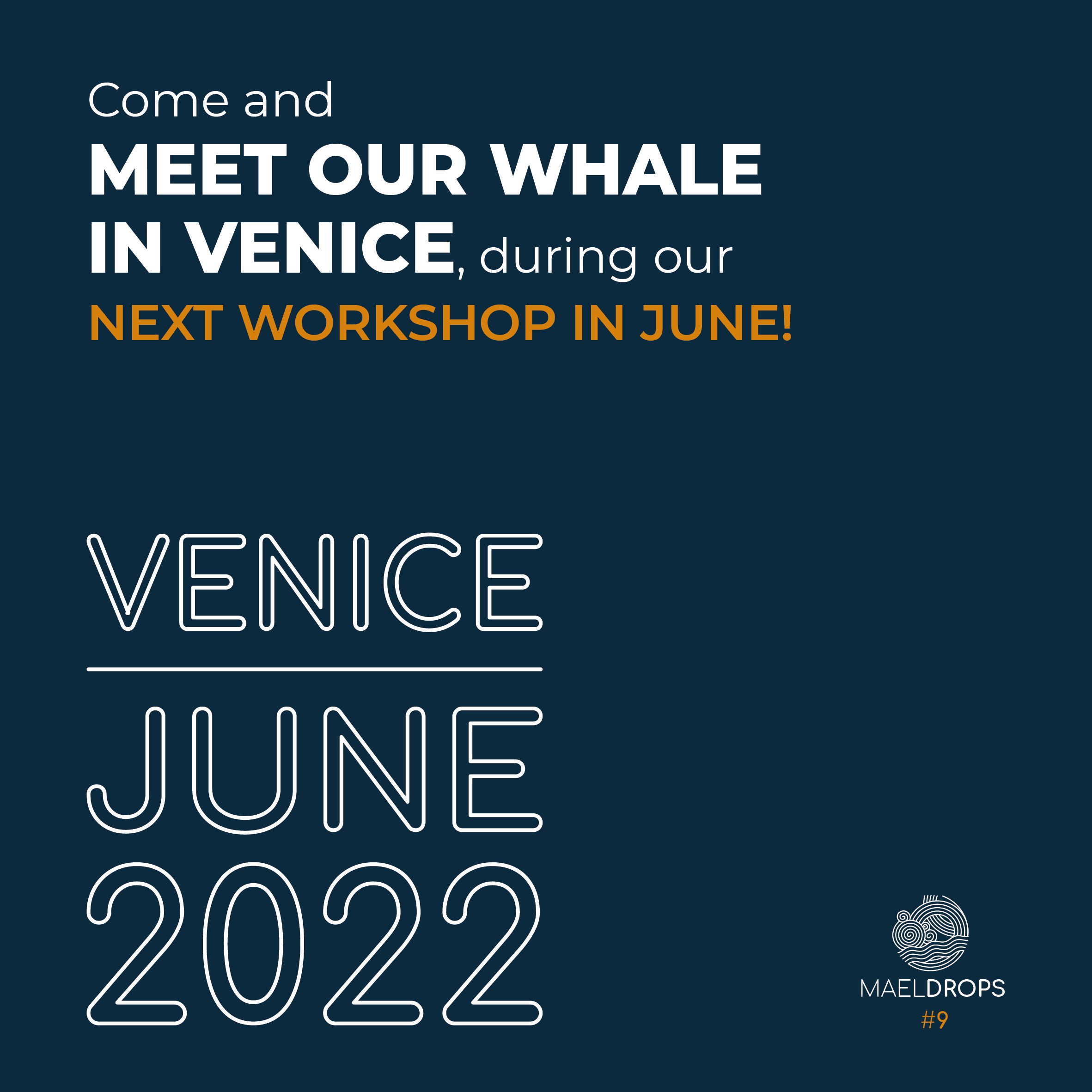 Come and
MEET OUR WHALE IN VENICE, during our
NEXT WORKSHOP IN JUNE!

VENICE

JUNE
2022

MAELDROPS
#9